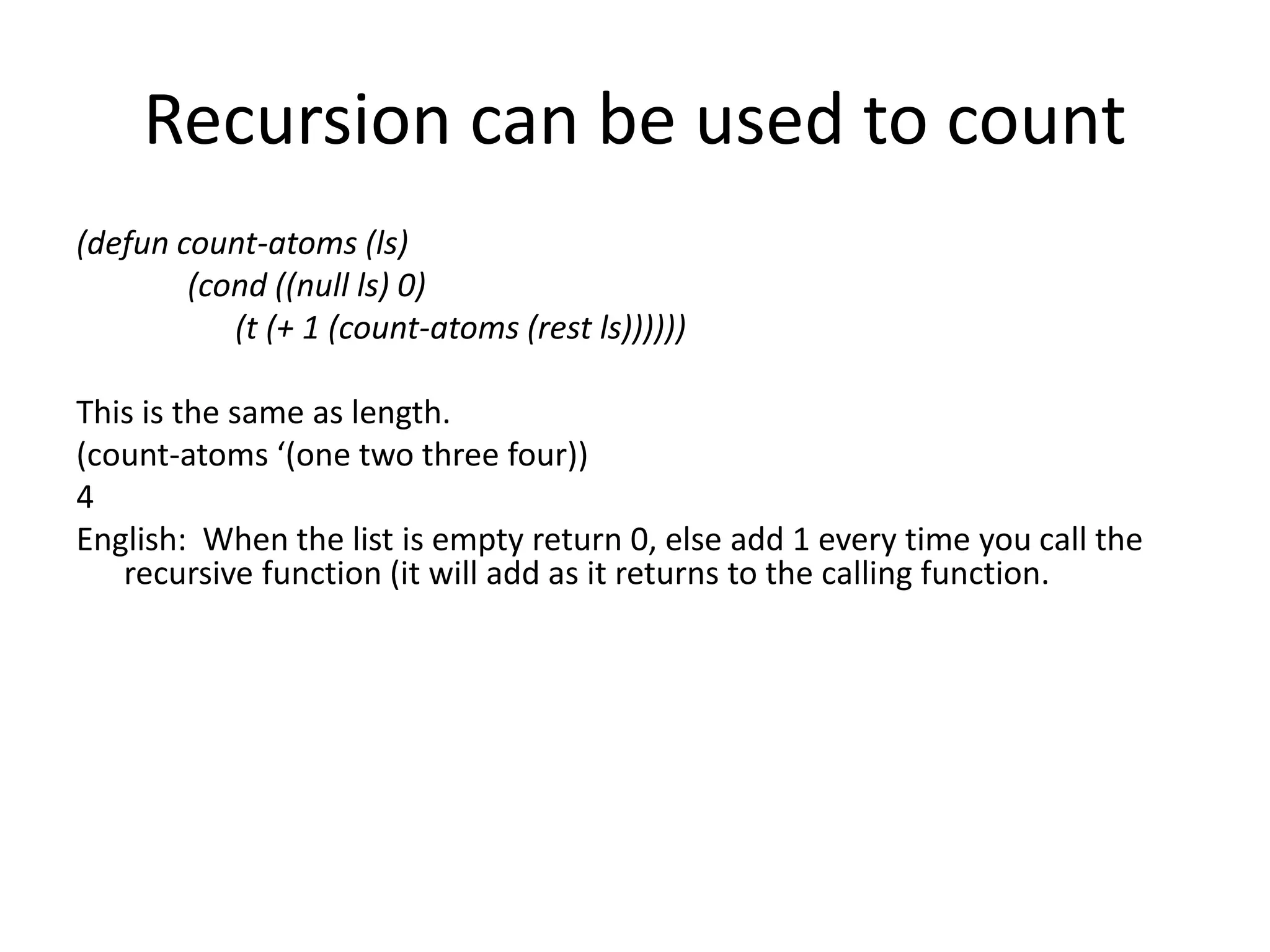 Recursion can be used to count

(defun count-atoms (ls)
(cond ((null ls) 0)
(t (+ 1 (count-atoms (rest ls))))))

This is the same as length.
(count-atoms ‘(one two three four))
4
English: When the list is empty return 0, else add 1 every time you call the recursive function (it will add as it returns to the calling function.